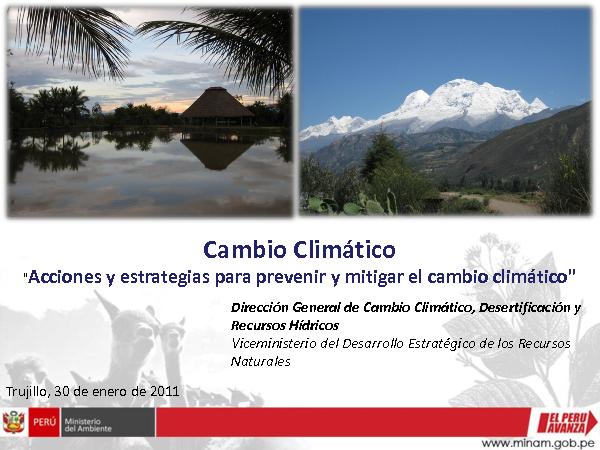 Cambio Climático

"Acciones y estrategias para prevenir y mitigar el cambio climático"

Dirección General de Cambio Climático, Desertificación y Recursos Hídricos
Viceministerio del Desarrollo Estratégico de los Recursos Naturales

Trujillo, 30 de enero de 2011

PERÚ Ministerio del Ambiente

EL PERU AVANZA

www.minam.gob.pe